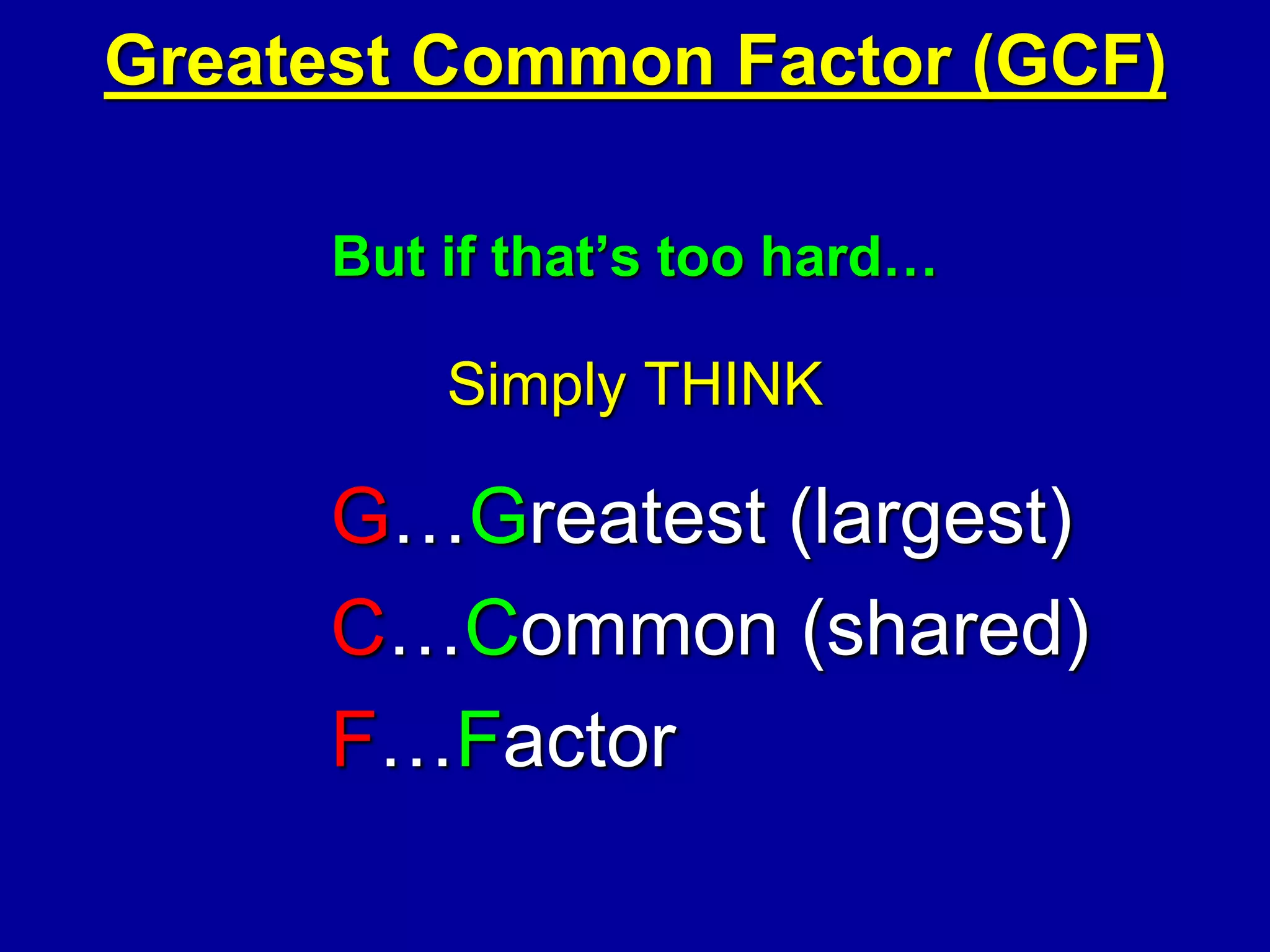 Greatest Common Factor (GCF)

But if that’s too hard…

Simply THINK

G…Greatest (largest)

C…Common (shared)

F…Factor